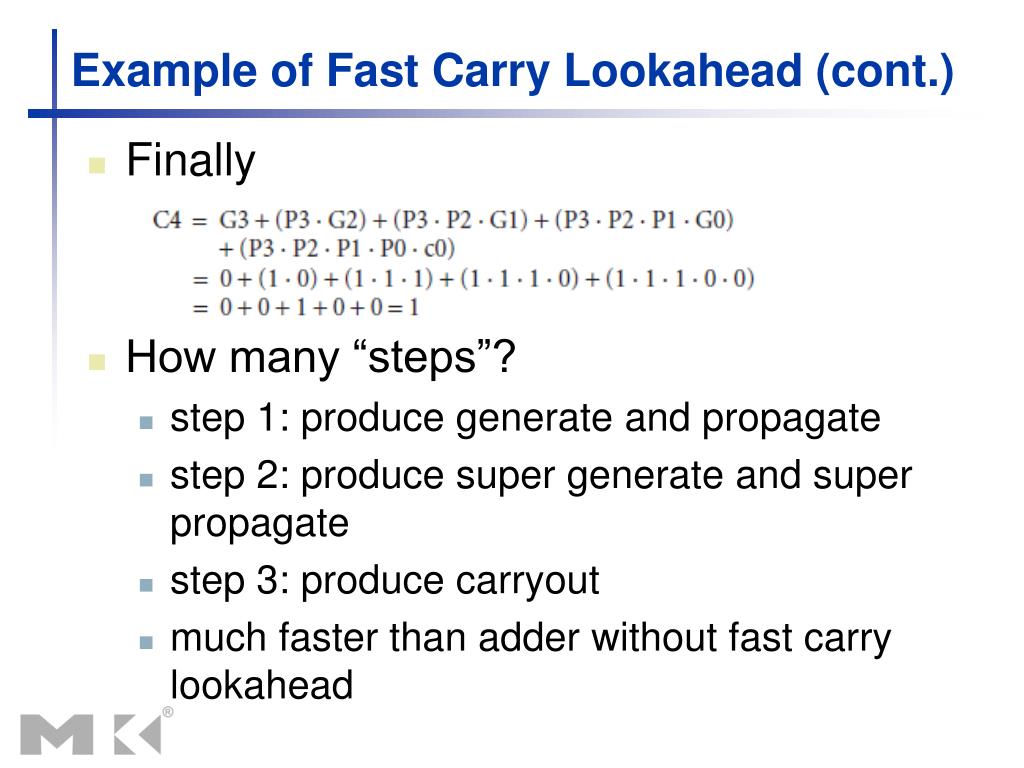 Example of Fast Carry Lookahead (cont.)

Finally

$C4 = G3 + (P3 \cdot G2) + (P3 \cdot P2 \cdot G1) + (P3 \cdot P2 \cdot P1 \cdot G0)$
$+ (P3 \cdot P2 \cdot P1 \cdot P0 \cdot c0)$
$= 0 + (1 \cdot 0) + (1 \cdot 1 \cdot 1) + (1 \cdot 1 \cdot 1 \cdot 0) + (1 \cdot 1 \cdot 1 \cdot 0 \cdot 0)$
$= 0 + 0 + 1 + 0 + 0 = 1$

How many “steps”?

step 1: produce generate and propagate

step 2: produce super generate and super propagate

step 3: produce carryout

much faster than adder without fast carry lookahead

MK®